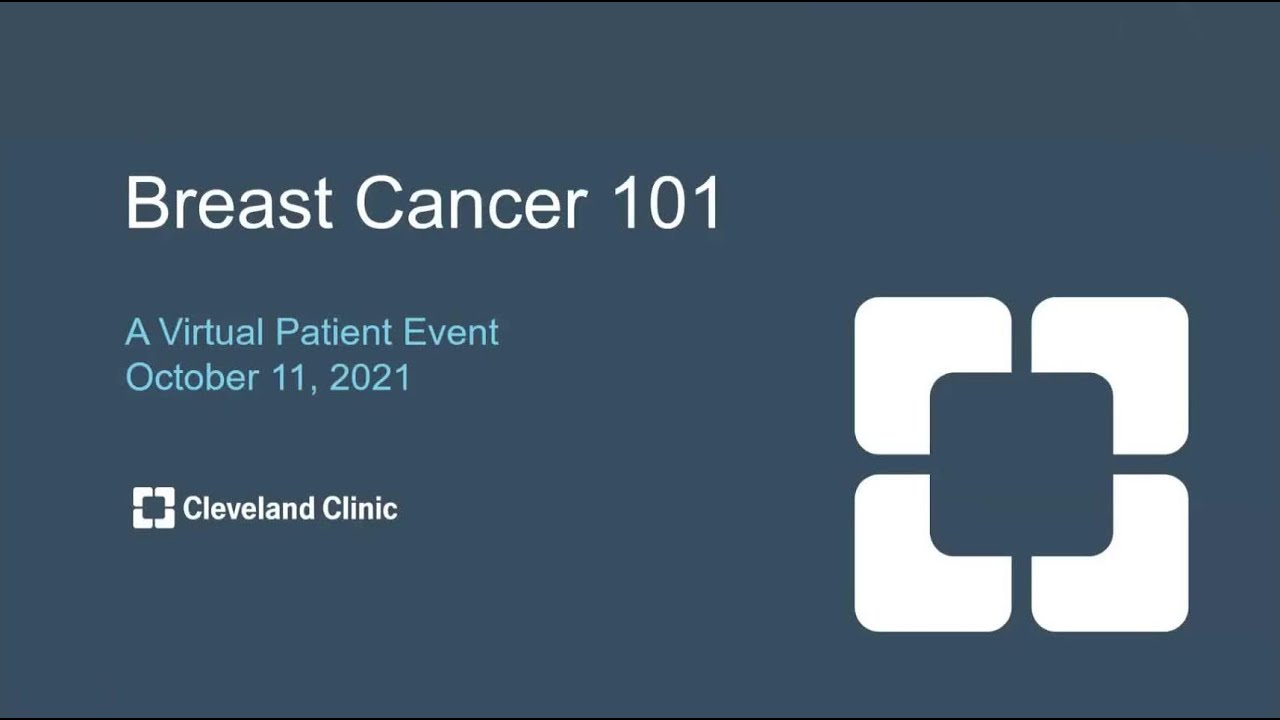 Breast Cancer 101

A Virtual Patient Event
October 11, 2021

Cleveland Clinic